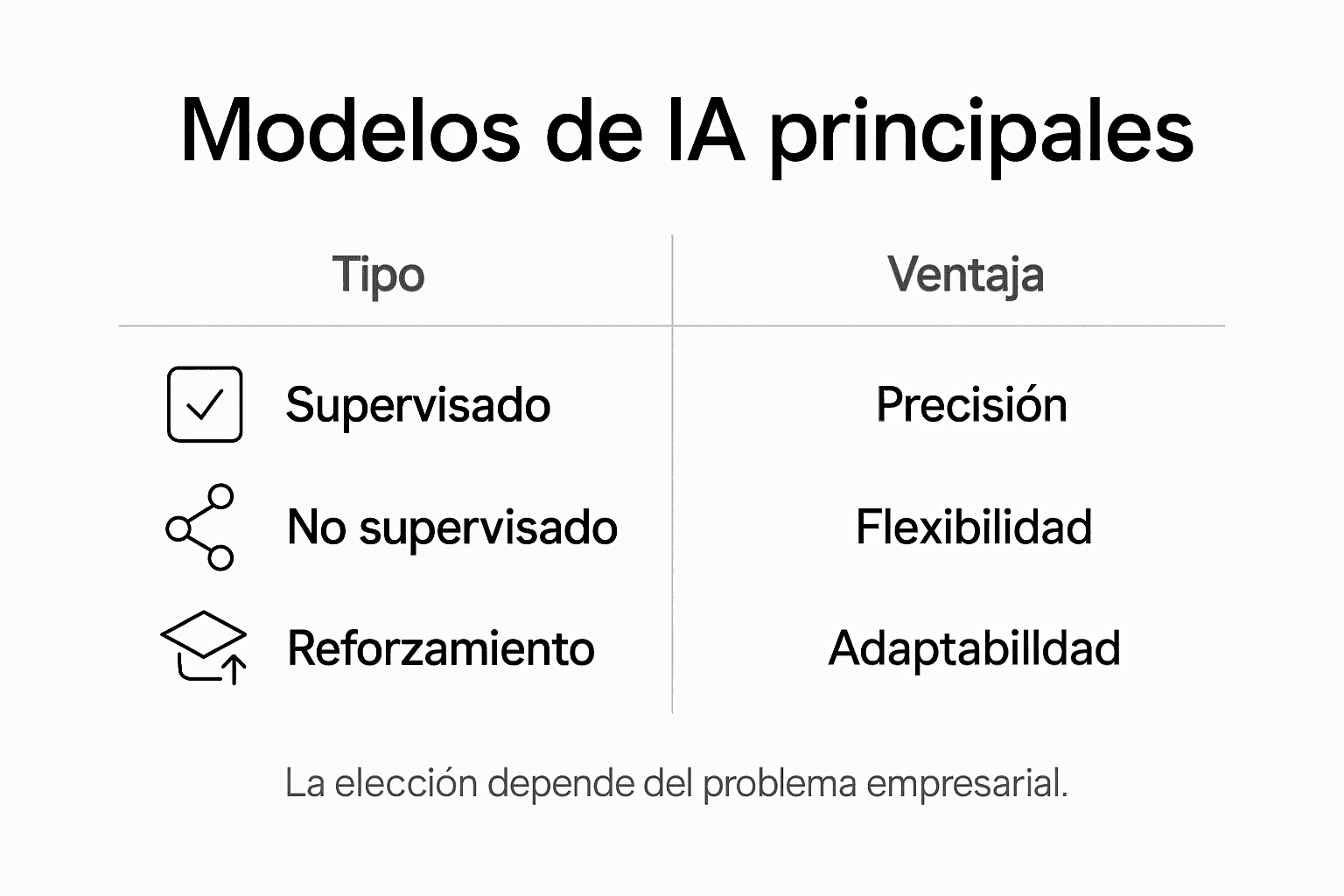 Modelos de IA principales

| Tipo | Ventaja |
|---|---|
| Supervisado | Precisión |
| No supervisado | Flexibilidad |
| Reforzamiento | Adaptabilldad |

La elección depende del problema empresarial.